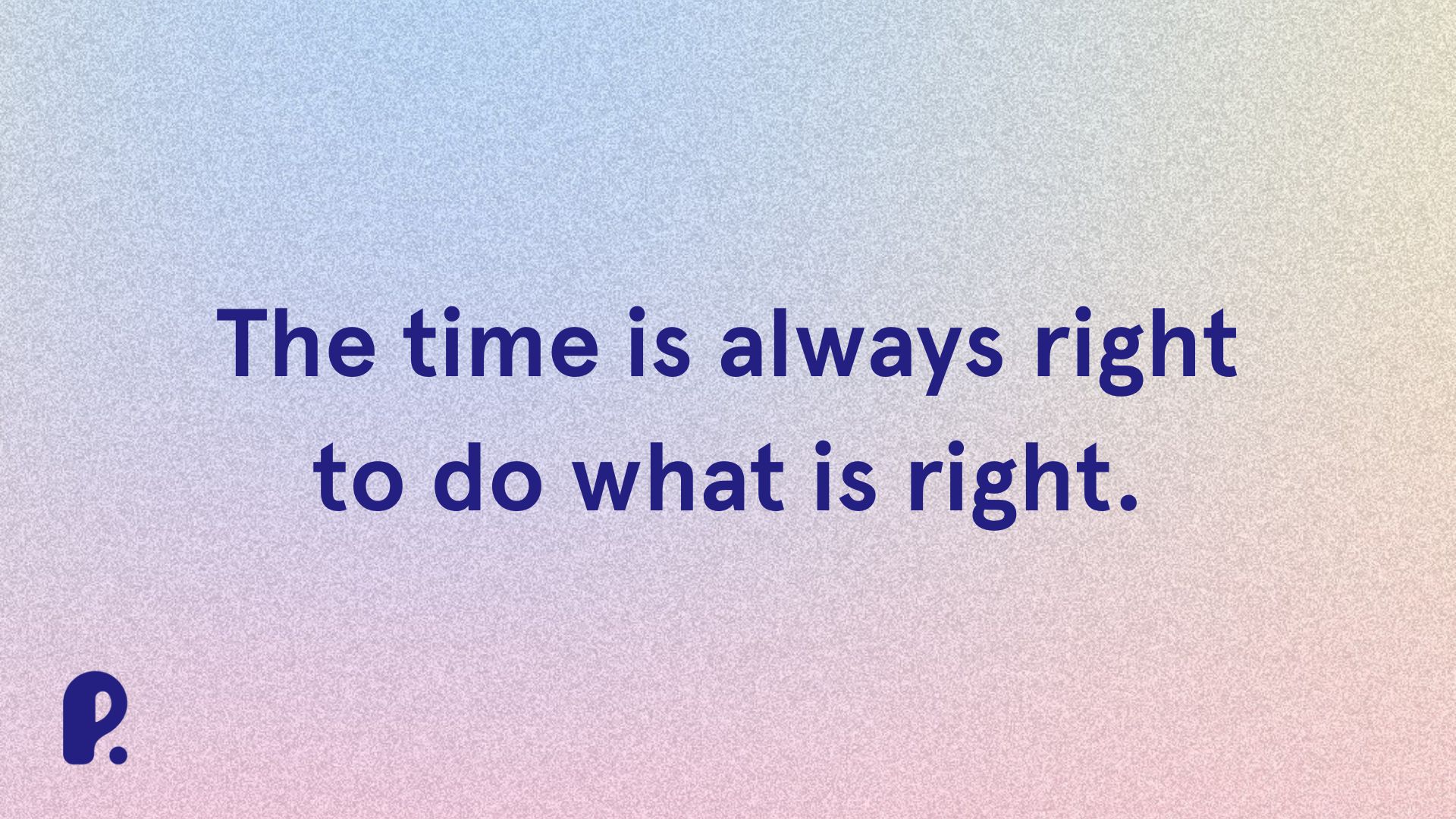 The time is always right to do what is right.

P.